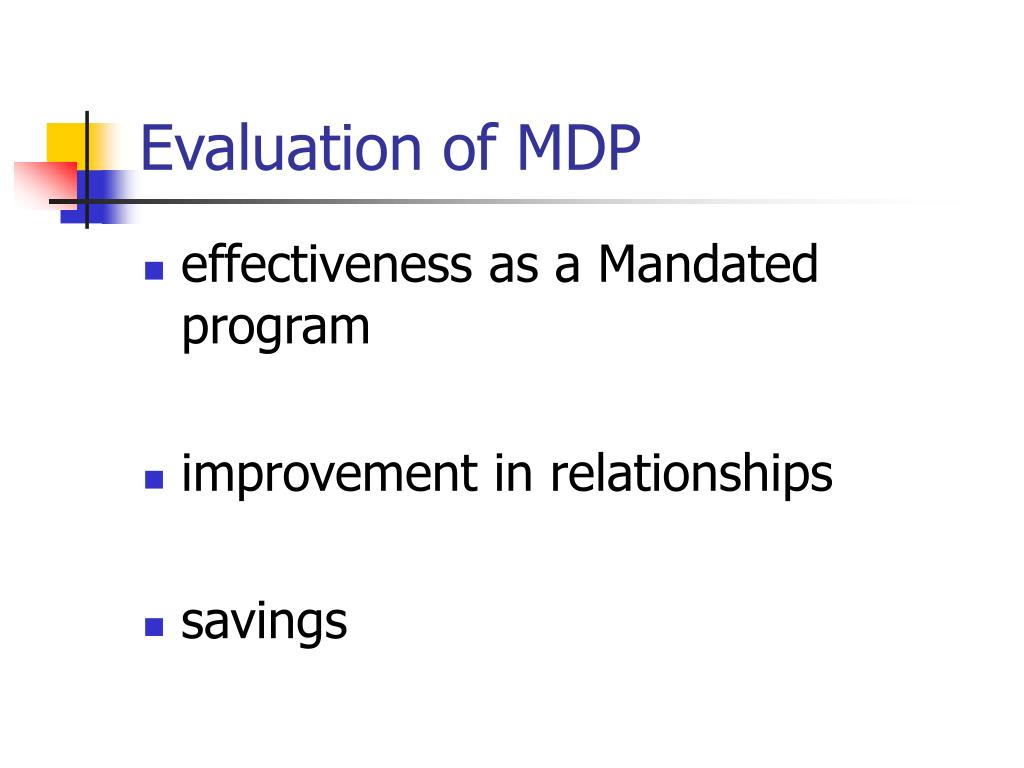 Evaluation of MDP

- effectiveness as a Mandated program

- improvement in relationships

- savings